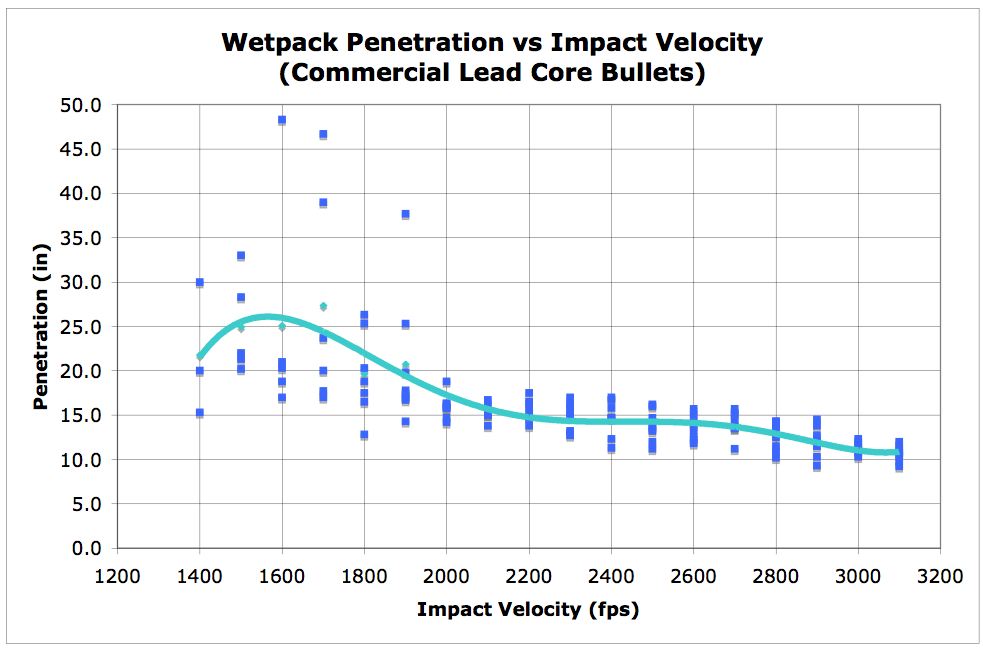 Wetpack Penetration vs Impact Velocity
(Commercial Lead Core Bullets)

Penetration (in)

50.0
45.0
40.0
35.0
30.0
25.0
20.0
15.0
10.0
5.0
0.0

1200 1400 1600 1800 2000 2200 2400 2600 2800 3000 3200

Impact Velocity (fps)